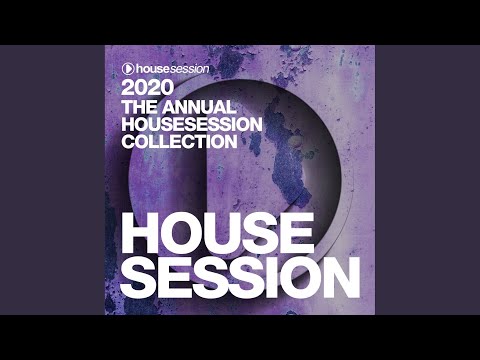 housesession
2020
THE ANNUAL
HOUSESESSION
COLLECTION

HOUSE
SESSION